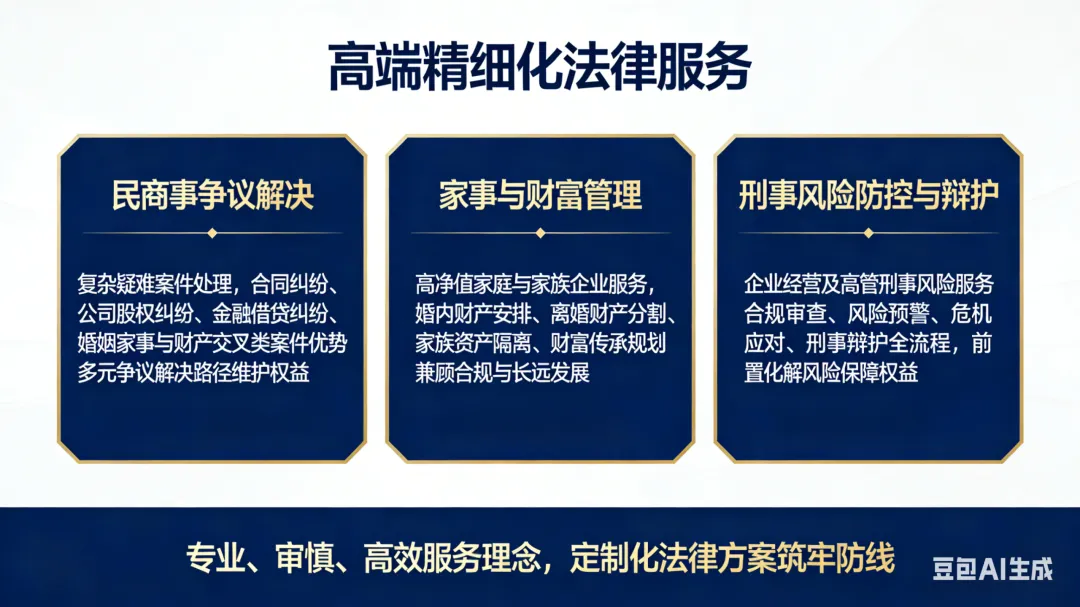 高端精细化法律服务

民商事争议解决

复杂疑难案件处理，合同纠纷、公司股权纠纷、金融借贷纠纷、婚姻家事与财产交叉类案件优势多元争议解决路径维护权益

家事与财富管理

高净值家庭与家族企业服务，婚内财产安排、离婚财产分割、家族资产隔离、财富传承规划兼顾合规与长远发展

刑事风险防控与辩护

企业经营及高管刑事风险服务合规审查、风险预警、危机应对、刑事辩护全流程，前置化解风险保障权益

专业、审慎、高效服务理念，定制化法律方案筑牢防线

豆包AI生成